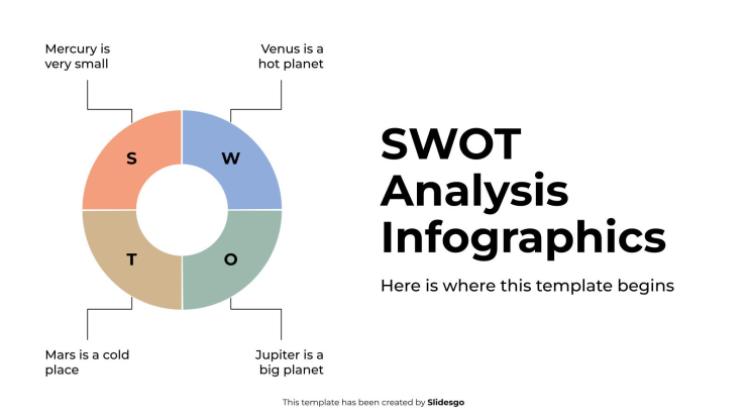 Mercury is very small

Venus is a hot planet

S

W

T

O

Mars is a cold place

Jupiter is a big planet

SWOT Analysis Infographics

Here is where this template begins

This template has been created by Slidesgo